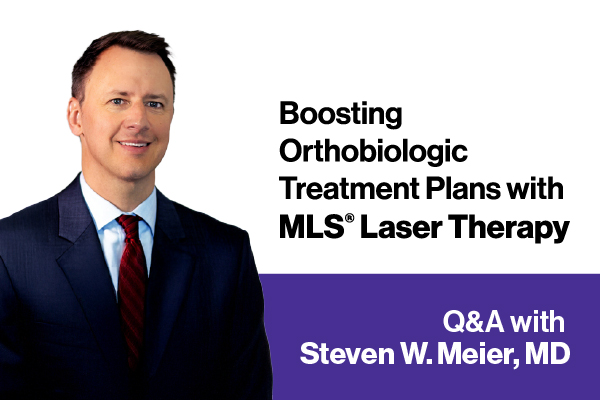 Boosting Orthobiologic Treatment Plans with MLS® Laser Therapy

Q&A with Steven W. Meier, MD